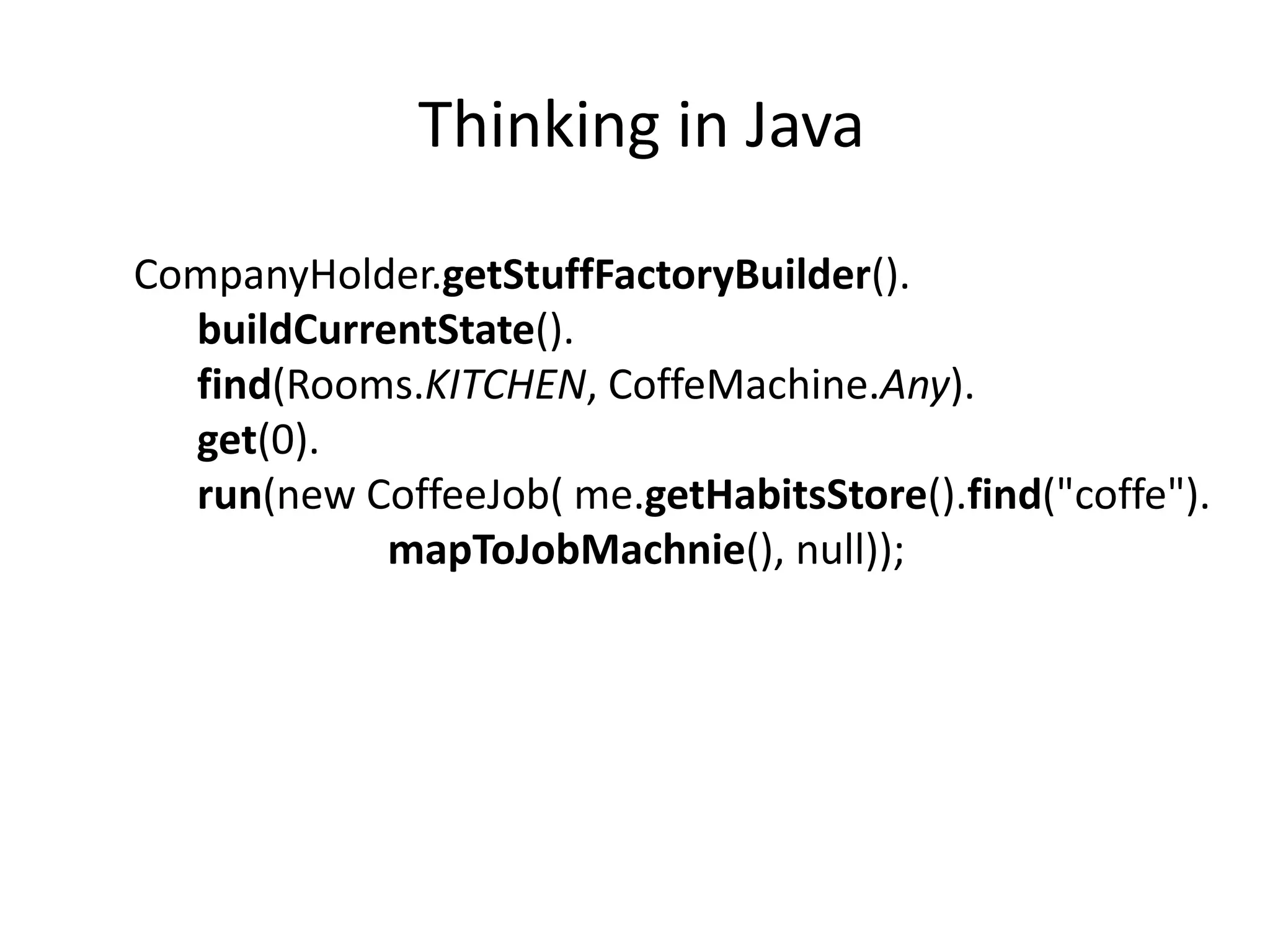 Thinking in Java

CompanyHolder.getStuffFactoryBuilder().
buildCurrentState().
find(Rooms.KITCHEN, CoffeMachine.Any).
get(0).
run(new CoffeeJob( me.getHabitsStore().find("coffe").
mapToJobMachnie(), null));